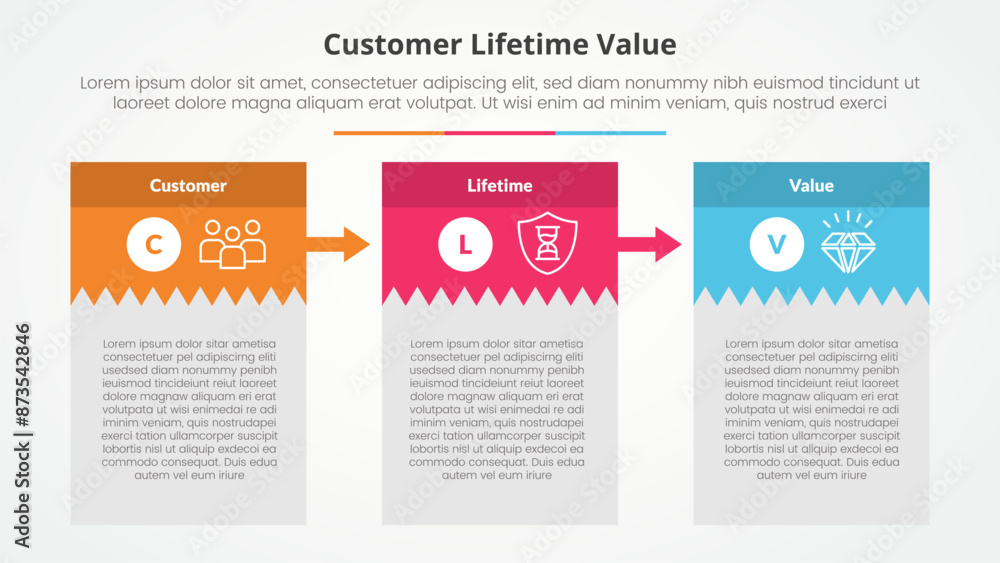 Customer Lifetime Value

Lorem ipsum dolor sit amet, consectetuer adipiscing elit, sed diam nonummy nibh euismod tincidunt ut laoreet dolore magna aliquam erat volutpat. Ut wisi enim ad minim veniam, quis nostrud exerci

Customer

C

Lorem ipsum dolor sitar ametisa consectetuer pel adipiscirng eliti usedsed diam nonummy penibh ieuismod tincideiunt reiut laoreet dolore magnaw aliquam eri erat volutpata ut wisi enimedai re adi iminim veniam, quis nostrudapei exerci tation ullamcorper suscipit lobortis nisl ut aliquip exdecoi ea commodo consequat. Duis edua autem vel eum iriure

Lifetime

L

Lorem ipsum dolor sitar ametisa consectetuer pel adipiscirng eliti usedsed diam nonummy penibh ieuismod tincideiunt reiut laoreet dolore magnaw aliquam eri erat volutpata ut wisi enimedai re adi iminim veniam, quis nostrudapei exerci tation ullamcorper suscipit lobortis nisl ut aliquip exdecoi ea commodo consequat. Duis edua autem vel eum iriure

Value

V

Lorem ipsum dolor sitar ametisa consectetuer pel adipiscirng eliti usedsed diam nonummy penibh ieuismod tincideiunt reiut laoreet dolore magnaw aliquam eri erat volutpata ut wisi enimedai re adi iminim veniam, quis nostrudapei exerci tation ullamcorper suscipit lobortis nisl ut aliquip exdecoi ea commodo consequat. Duis edua autem vel eum iriure

Adobe Stock | #873542846